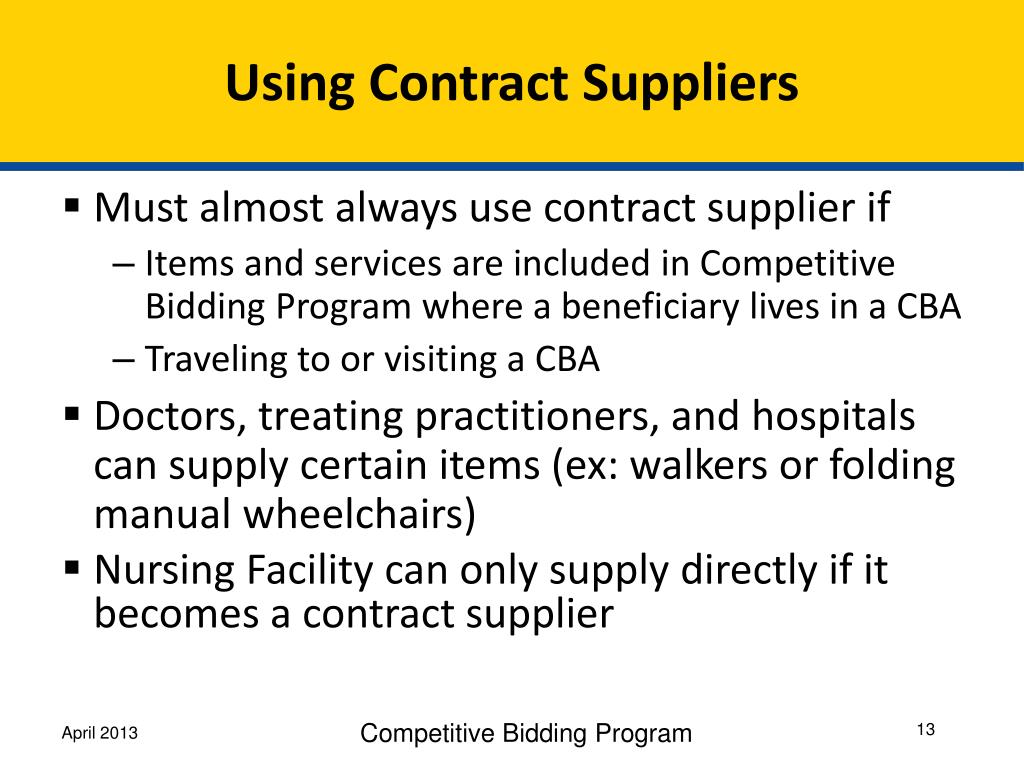 Using Contract Suppliers

▪ Must almost always use contract supplier if
– Items and services are included in Competitive Bidding Program where a beneficiary lives in a CBA
– Traveling to or visiting a CBA

▪ Doctors, treating practitioners, and hospitals can supply certain items (ex: walkers or folding manual wheelchairs)

▪ Nursing Facility can only supply directly if it becomes a contract supplier

April 2013

Competitive Bidding Program

13